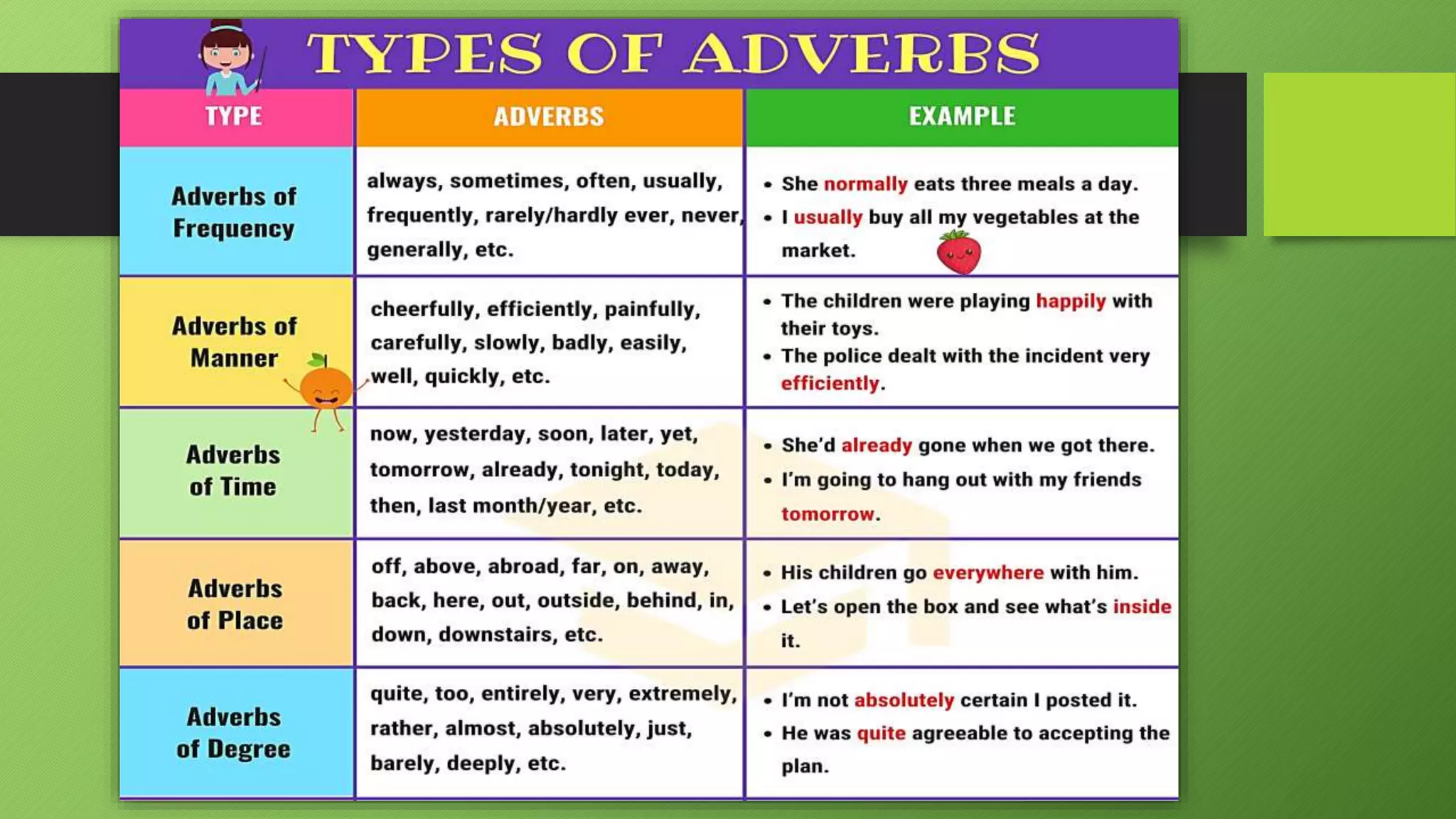 TYPES OF ADVERBS

| TYPE | ADVERBS | EXAMPLE |
|---|---|---|
| Adverbs of Frequency | always, sometimes, often, usually, frequently, rarely/hardly ever, never, generally, etc. | • She normally eats three meals a day. • I usually buy all my vegetables at the market. |
| Adverbs of Manner | cheerfully, efficiently, painfully, carefully, slowly, badly, easily, well, quickly, etc. | • The children were playing happily with their toys. • The police dealt with the incident very efficiently. |
| Adverbs of Time | now, yesterday, soon, later, yet, tomorrow, already, tonight, today, then, last month/year, etc. | • She'd already gone when we got there. • I'm going to hang out with my friends tomorrow. |
| Adverbs of Place | off, above, abroad, far, on, away, back, here, out, outside, behind, in, down, downstairs, etc. | • His children go everywhere with him. • Let's open the box and see what's inside it. |
| Adverbs of Degree | quite, too, entirely, very, extremely, rather, almost, absolutely, just, barely, deeply, etc. | • I'm not absolutely certain I posted it. • He was quite agreeable to accepting the plan. |